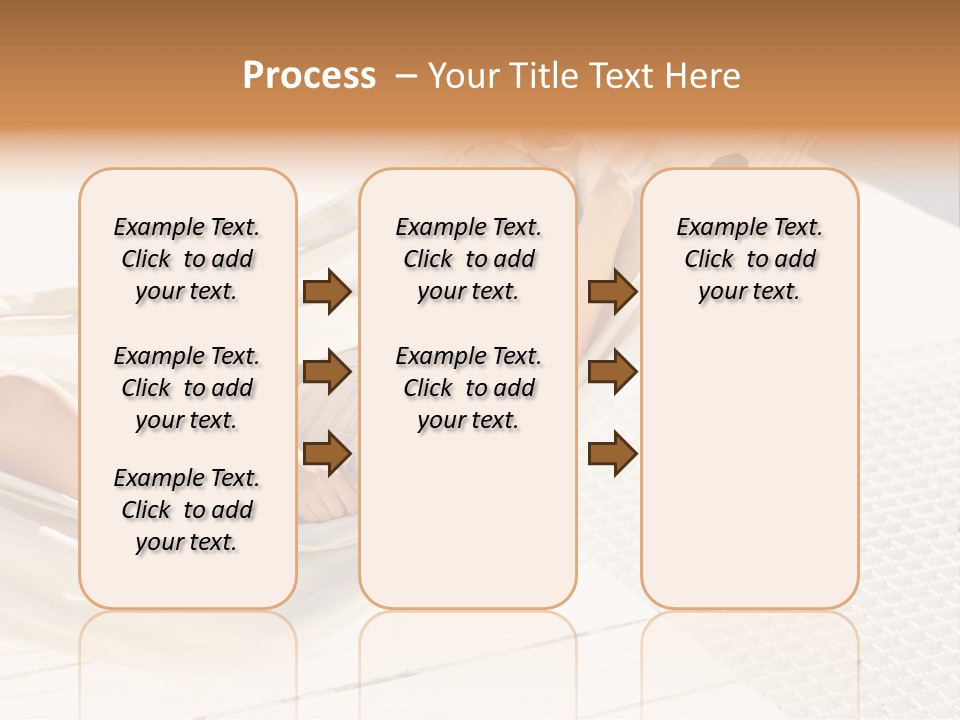 Process – Your Title Text Here

Example Text. Click to add your text.

Example Text. Click to add your text.

Example Text. Click to add your text.

Example Text. Click to add your text.

Example Text. Click to add your text.

Example Text. Click to add your text.